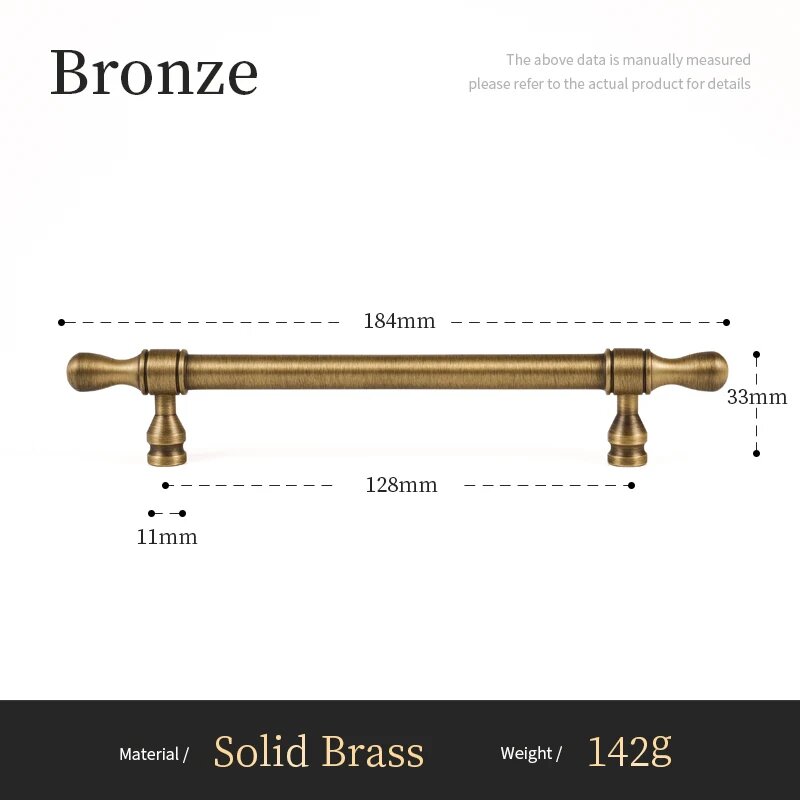 Bronze

The above data is manually measured
please refer to the actual product for details

184mm

33mm

128mm

11mm

Material / Solid Brass Weight / 142g